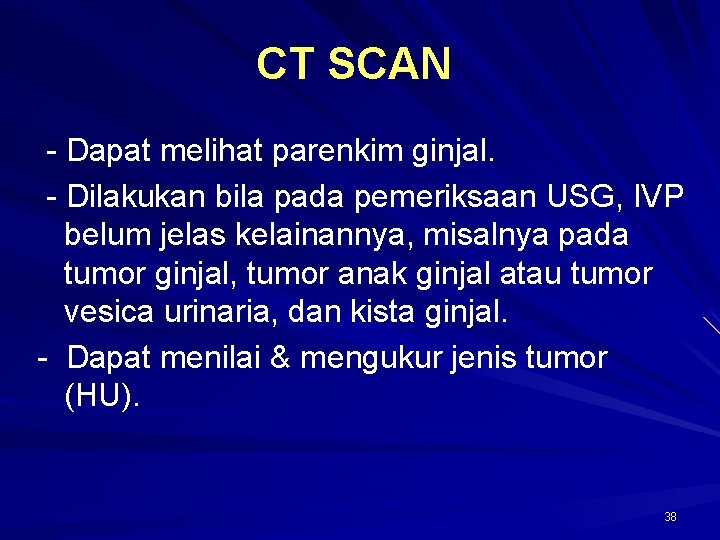 CT SCAN

- Dapat melihat parenkim ginjal.

- Dilakukan bila pada pemeriksaan USG, IVP belum jelas kelainannya, misalnya pada tumor ginjal, tumor anak ginjal atau tumor vesica urinaria, dan kista ginjal.

- Dapat menilai & mengukur jenis tumor (HU).

38